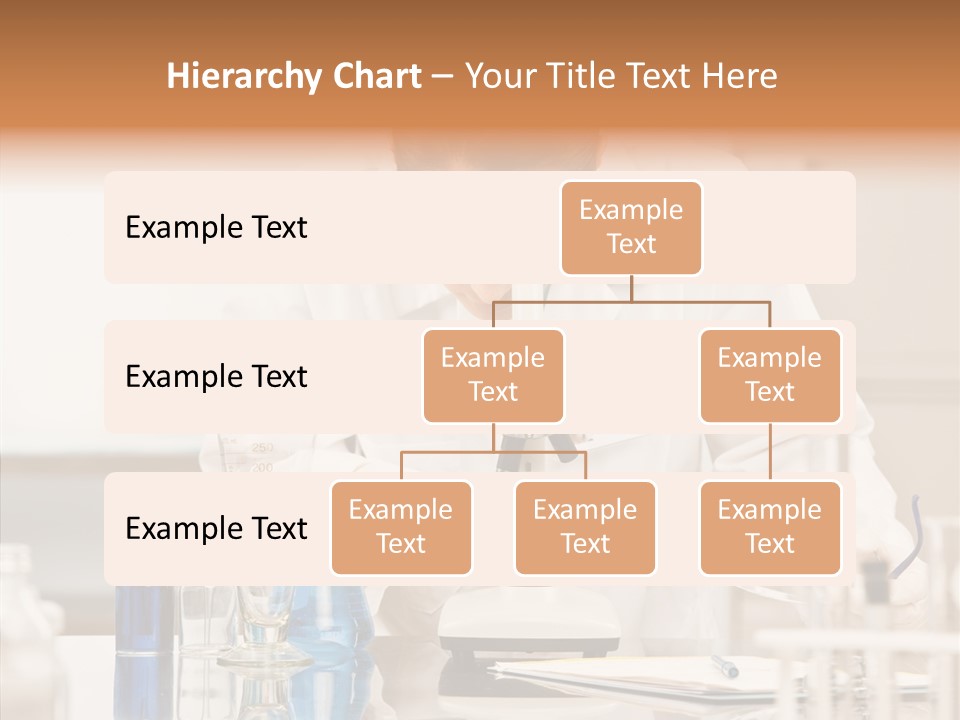 Hierarchy Chart – Your Title Text Here

Example Text

Example Text

Example Text

Example Text

Example Text

Example Text

Example Text

Example Text

Example Text

250

200